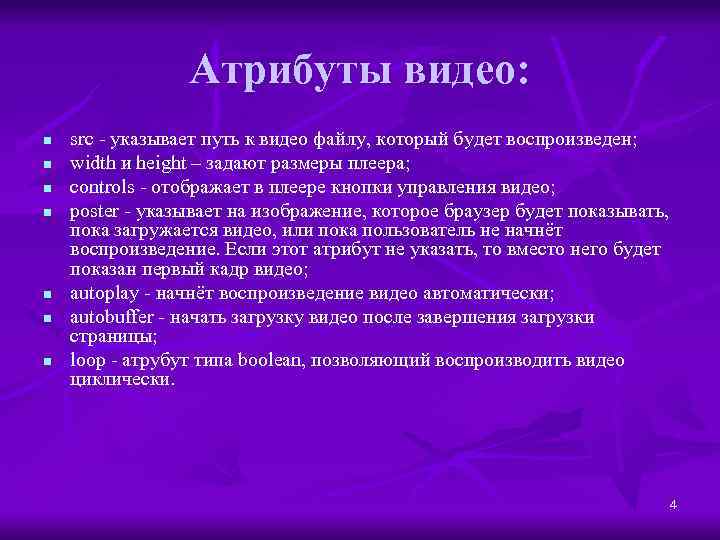 Атрибуты видео:

- src - указывает путь к видео файлу, который будет воспроизведен;
- width и height – задают размеры плеера;
- controls - отображает в плеере кнопки управления видео;
- poster - указывает на изображение, которое браузер будет показывать, пока загружается видео, или пока пользователь не начнёт воспроизведение. Если этот атрибут не указать, то вместо него будет показан первый кадр видео;
- autoplay - начнёт воспроизведение видео автоматически;
- autobuffer - начать загрузку видео после завершения загрузки страницы;
- loop - атрубут типа boolean, позволяющий воспроизводить видео циклически.

4